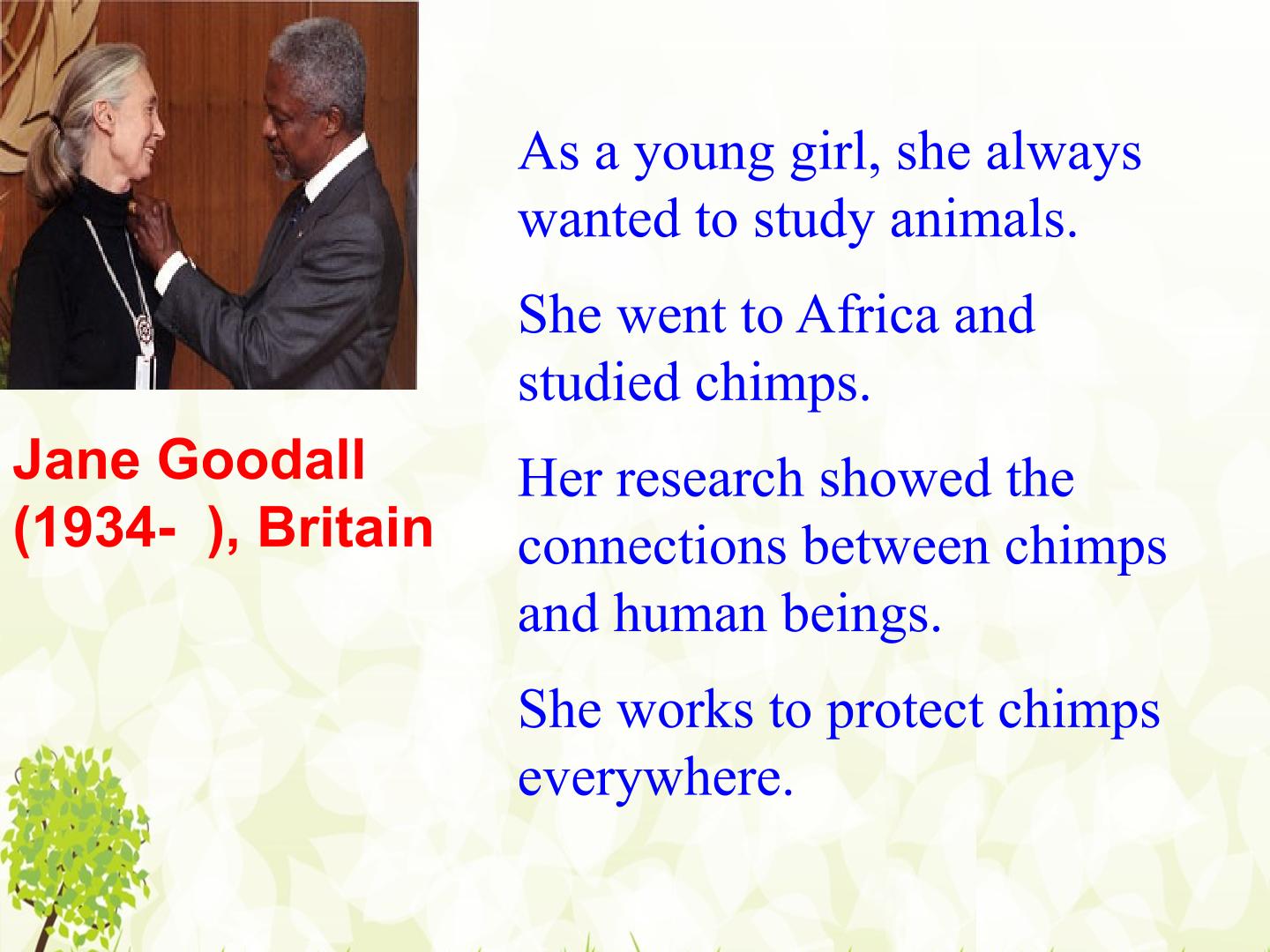 Jane Goodall
(1934- ), Britain

As a young girl, she always wanted to study animals.

She went to Africa and studied chimps.

Her research showed the connections between chimps and human beings.

She works to protect chimps everywhere.